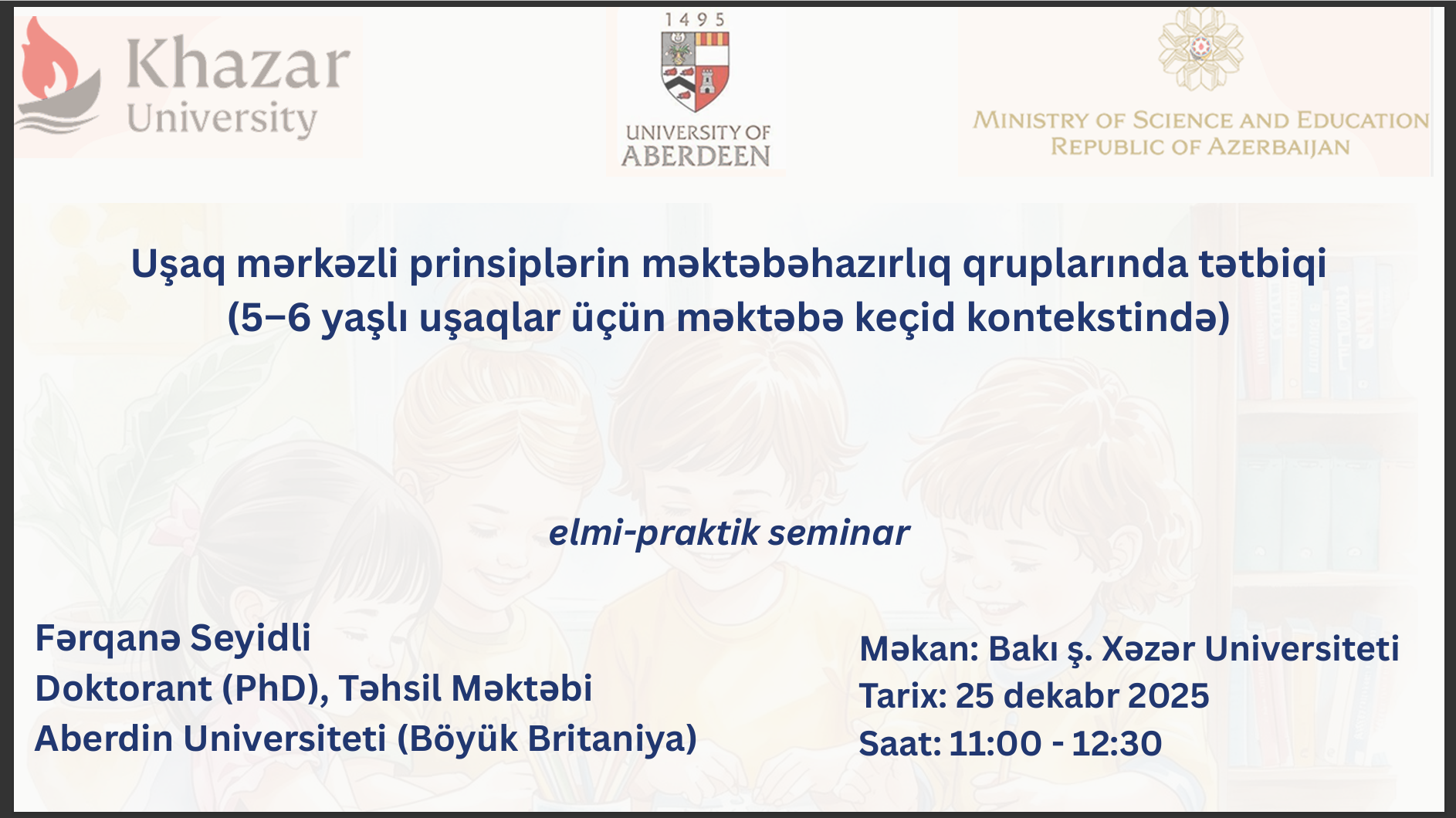 Khazar University

1495
UNIVERSITY OF ABERDEEN

MINISTRY OF SCIENCE AND EDUCATION
REPUBLIC OF AZERBAIJAN

Uşaq mərkəzli prinsiplərin məktəbəhazırlıq qruplarında tətbiqi
(5–6 yaşlı uşaqlar üçün məktəbə keçid kontekstində)

elmi-praktik seminar

Fərqanə Seyidli
Doktorant (PhD), Təhsil Məktəbi
Aberdin Universiteti (Böyük Britaniya)

Məkan: Bakı ş. Xəzər Universiteti
Tarix: 25 dekabr 2025
Saat: 11:00 - 12:30